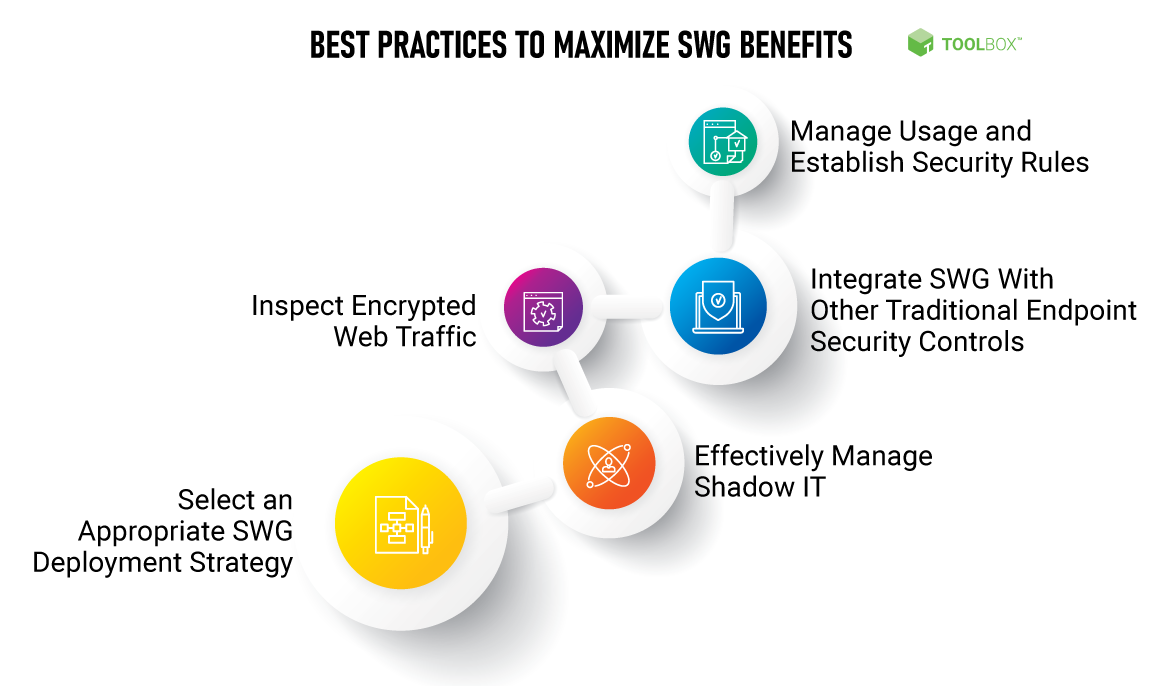 BEST PRACTICES TO MAXIMIZE SWG BENEFITS

TOOLBOX™

Manage Usage and Establish Security Rules

Integrate SWG With Other Traditional Endpoint Security Controls

Inspect Encrypted Web Traffic

Effectively Manage Shadow IT

Select an Appropriate SWG Deployment Strategy